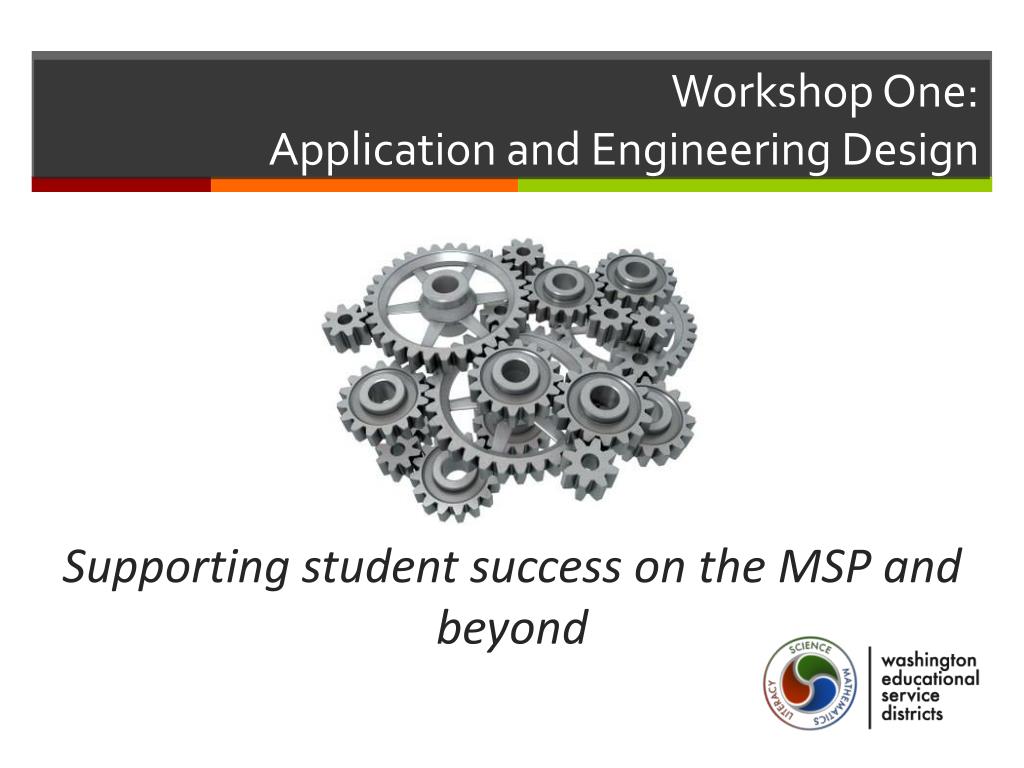 Workshop One:
Application and Engineering Design

Supporting student success on the MSP and beyond

SCIENCE
MATHEMATICS
LITERACY

washington
educational
service
districts